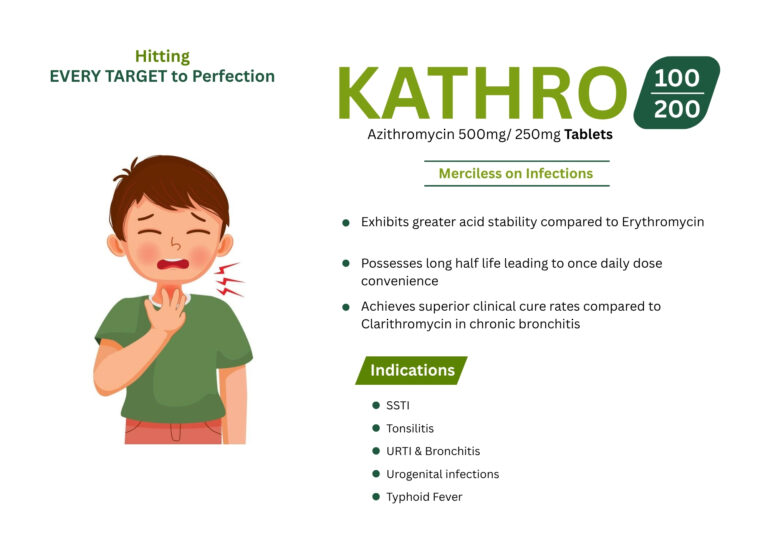 Hitting
EVERY TARGET to Perfection

KATHRO 100 200

Azithromycin 500mg/ 250mg Tablets

Merciless on Infections

- Exhibits greater acid stability compared to Erythromycin
- Possesses long half life leading to once daily dose convenience
- Achieves superior clinical cure rates compared to Clarithromycin in chronic bronchitis

Indications

- SSTI
- Tonsilitis
- URTI & Bronchitis
- Urogenital infections
- Typhoid Fever